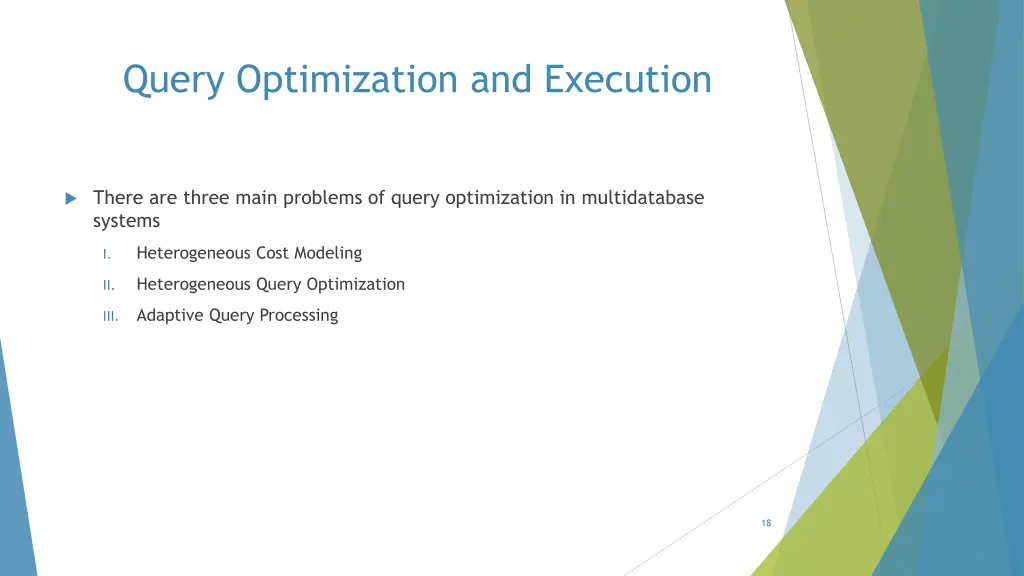 Query Optimization and Execution

There are three main problems of query optimization in multidatabase systems

I. Heterogeneous Cost Modeling

II. Heterogeneous Query Optimization

III. Adaptive Query Processing

18